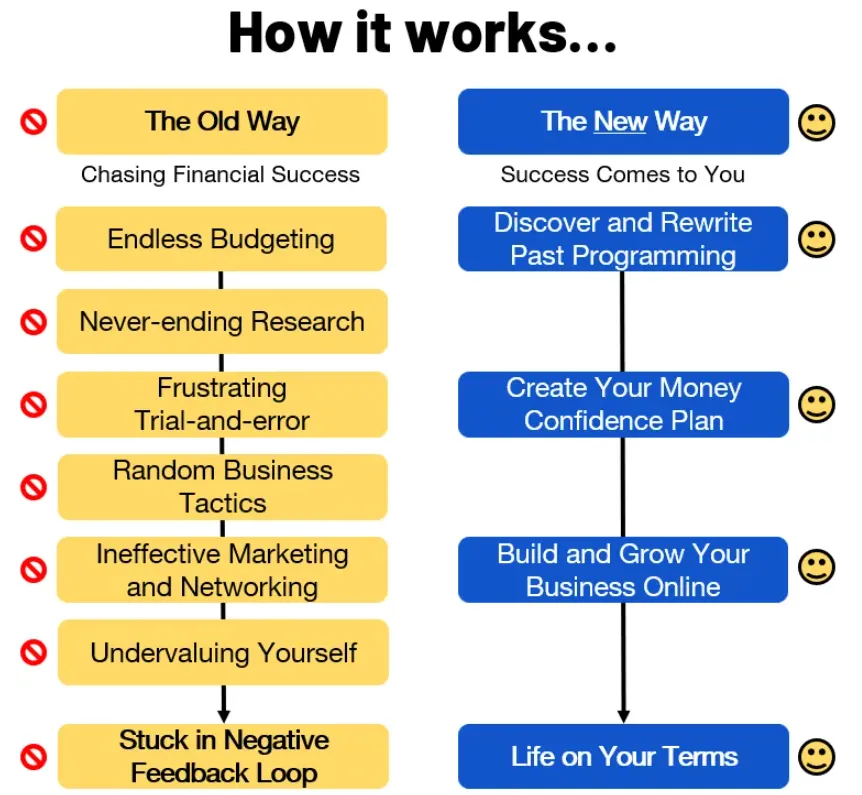 How it works...

The Old Way

Chasing Financial Success

Endless Budgeting

Never-ending Research

Frustrating Trial-and-error

Random Business Tactics

Ineffective Marketing and Networking

Undervaluing Yourself

Stuck in Negative Feedback Loop

The New Way

Success Comes to You

Discover and Rewrite Past Programming

Create Your Money Confidence Plan

Build and Grow Your Business Online

Life on Your Terms